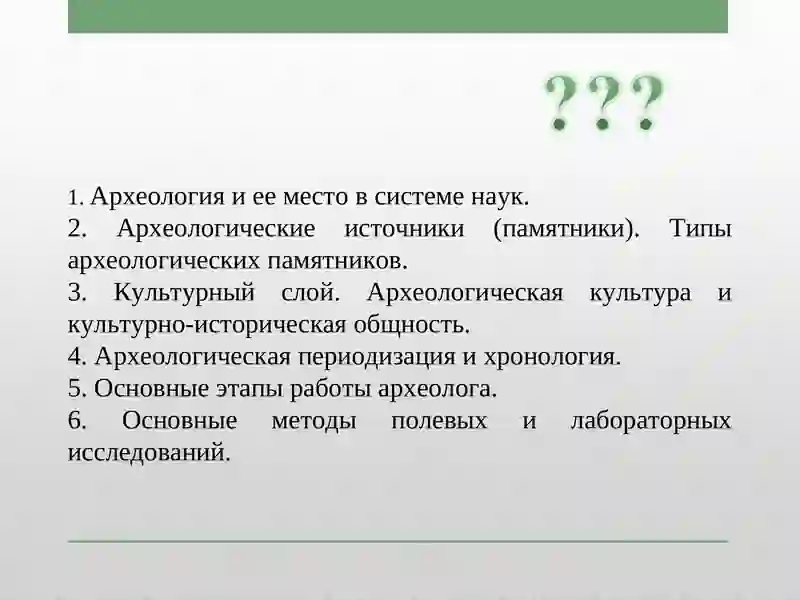 ???

1. Археология и ее место в системе наук.
2. Археологические источники (памятники). Типы археологических памятников.
3. Культурный слой. Археологическая культура и культурно-историческая общность.
4. Археологическая периодизация и хронология.
5. Основные этапы работы археолога.
6. Основные методы полевых и лабораторных исследований.